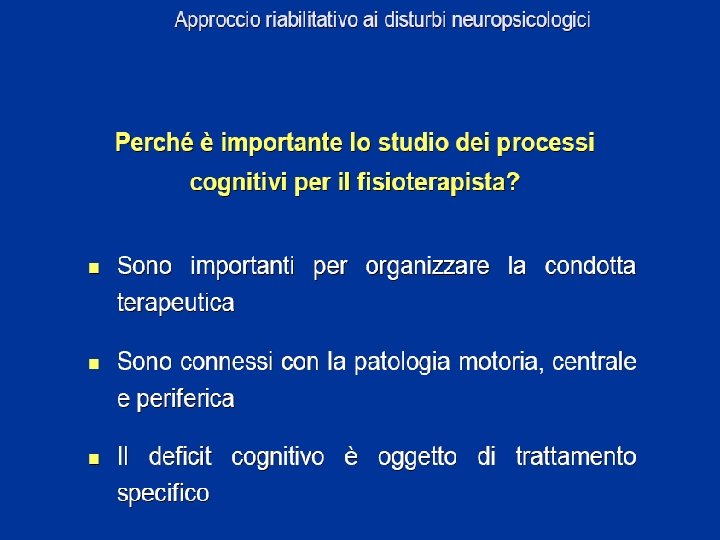 Approccio riabilitativo ai disturbi neuropsicologici

Perché è importante lo studio dei processi cognitivi per il fisioterapista?

- Sono importanti per organizzare la condotta terapeutica
- Sono connessi con la patologia motoria, centrale e periferica
- Il deficit cognitivo è oggetto di trattamento specifico